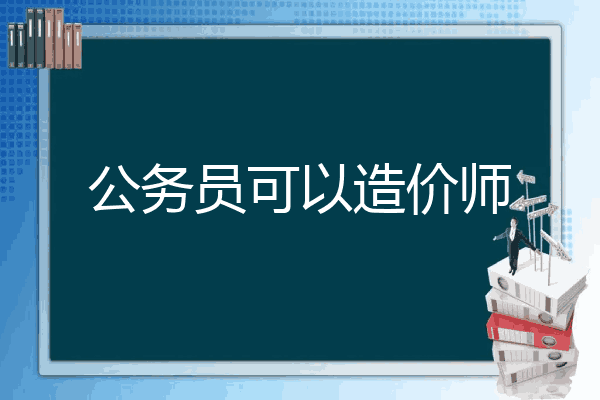 公务员可以造价师